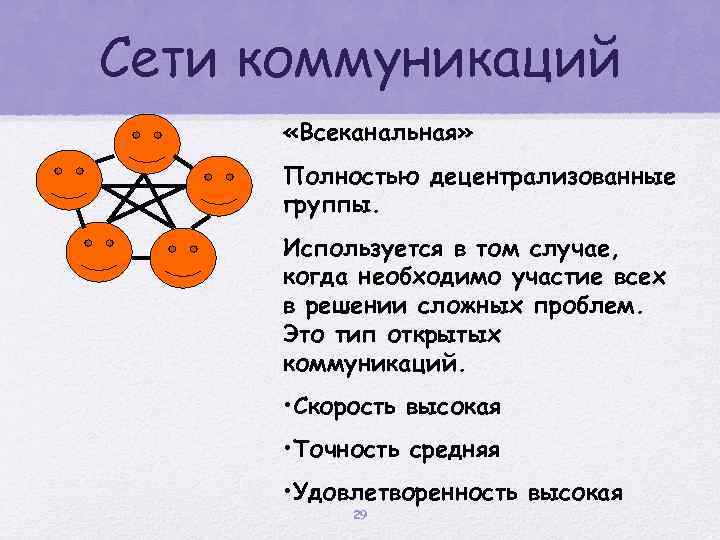 Сети коммуникаций

«Всеканальная»

Полностью децентрализованные группы.

Используется в том случае, когда необходимо участие всех в решении сложных проблем. Это тип открытых коммуникаций.

•Скорость высокая

•Точность средняя

•Удовлетворенность высокая

29